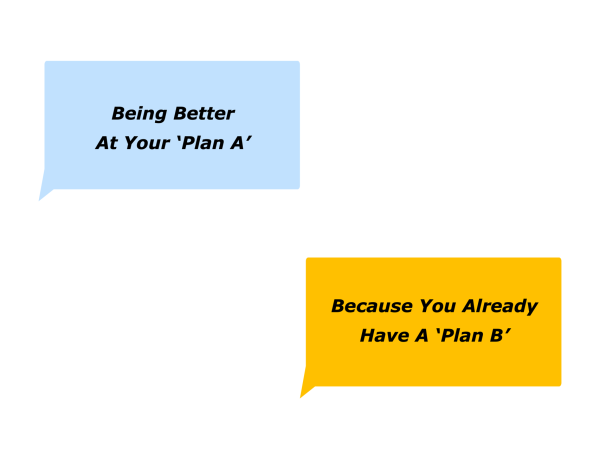 Being Better
At Your ‘Plan A’

Because You Already
Have A ‘Plan B’